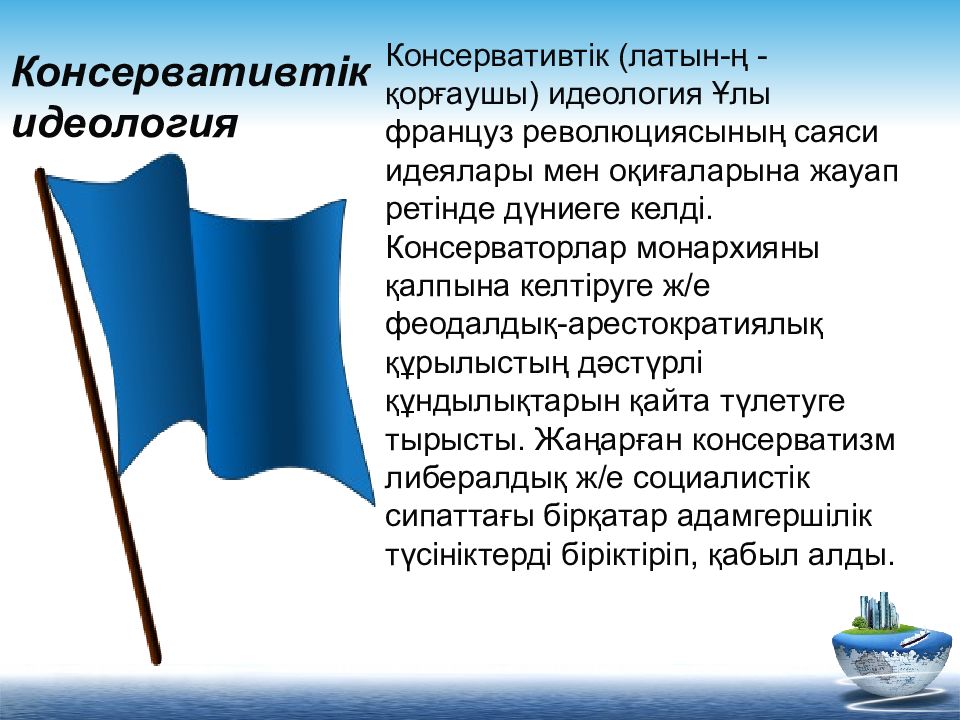 Консервативтік идеология

Консервативтік (латын-ң - қорғаушы) идеология Ұлы француз революциясының саяси идеялары мен оқиғаларына жауап ретінде дүниеге келді. Консерваторлар монархияны қалпына келтіруге ж/е феодалдық-арестократиялық құрылыстың дәстүрлі құндылықтарын қайта түлетуге тырысты. Жаңарған консерватизм либералдық ж/е социалистік сипаттағы бірқатар адамгершілік түсініктерді біріктіріп, қабыл алды.